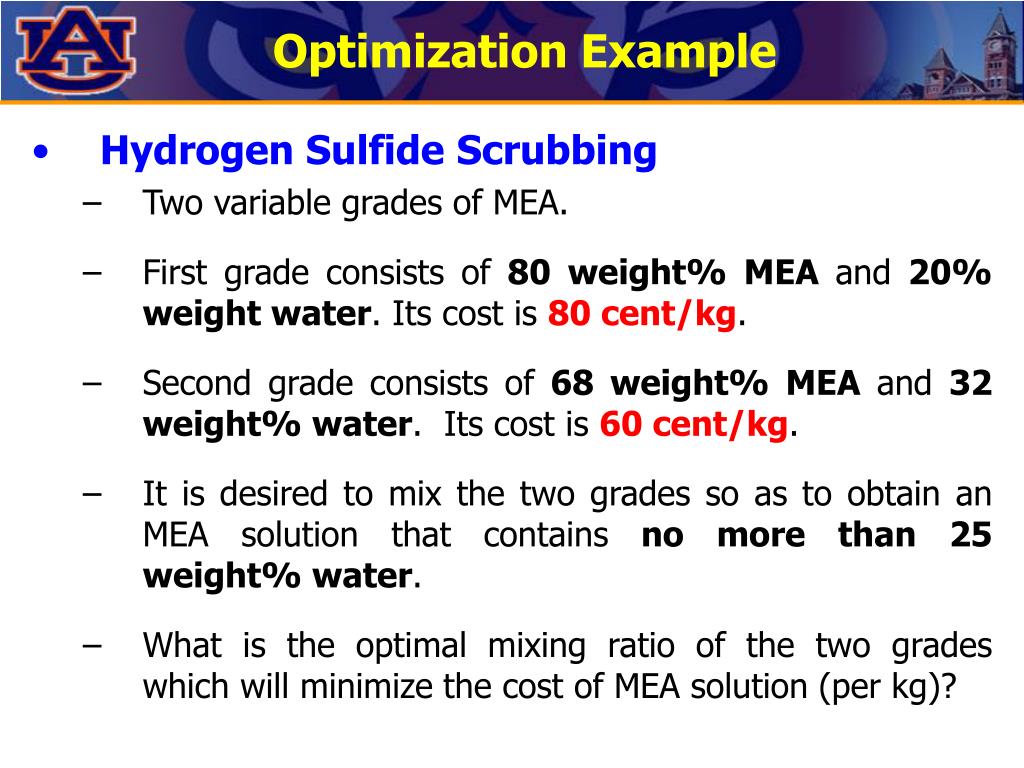 AU

Optimization Example

• Hydrogen Sulfide Scrubbing

– Two variable grades of MEA.

– First grade consists of 80 weight% MEA and 20% weight water. Its cost is 80 cent/kg.

– Second grade consists of 68 weight% MEA and 32 weight% water. Its cost is 60 cent/kg.

– It is desired to mix the two grades so as to obtain an MEA solution that contains no more than 25 weight% water.

– What is the optimal mixing ratio of the two grades which will minimize the cost of MEA solution (per kg)?